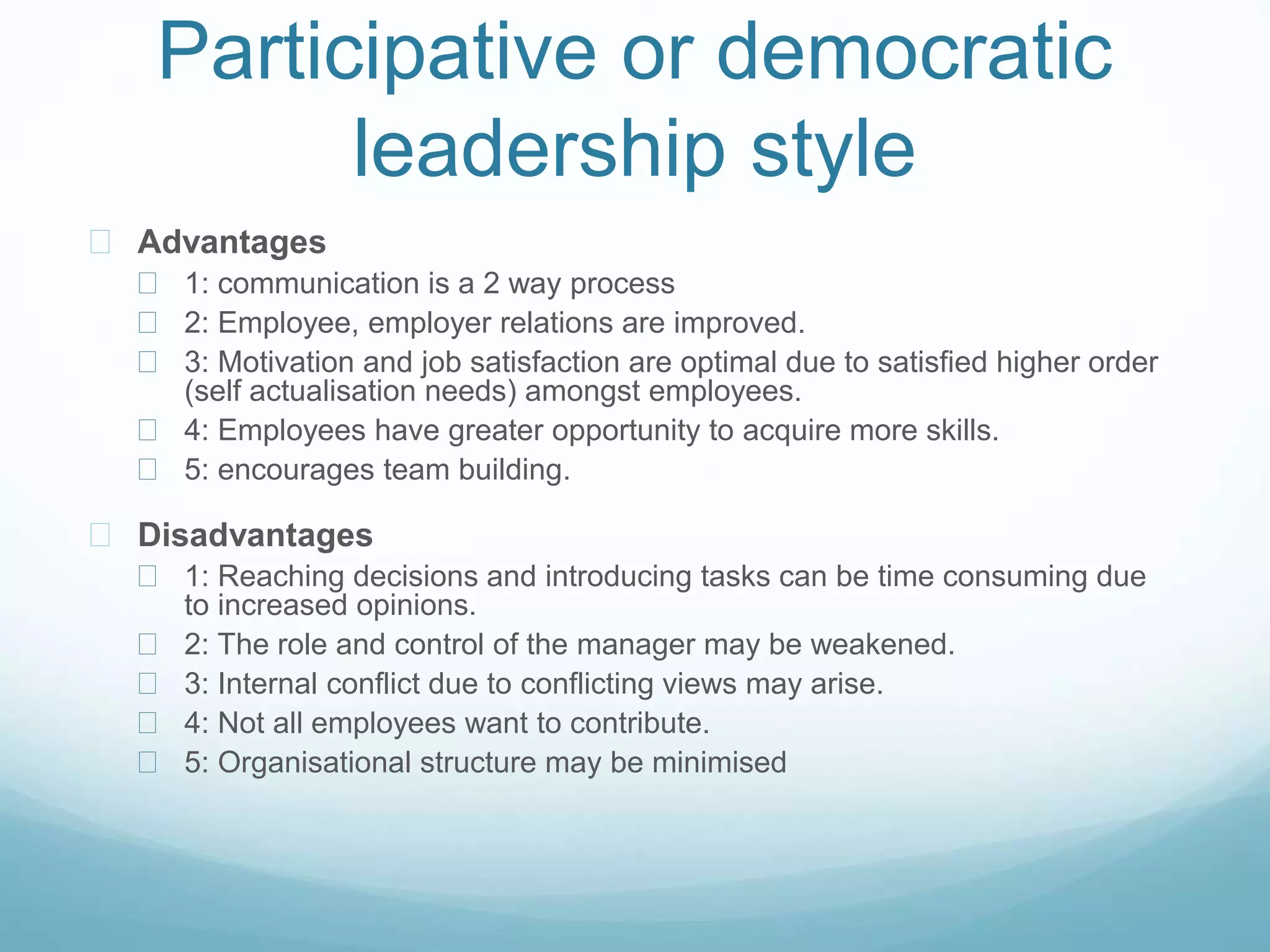 Participative or democratic leadership style

Advantages

1: communication is a 2 way process

2: Employee, employer relations are improved.

3: Motivation and job satisfaction are optimal due to satisfied higher order (self actualisation needs) amongst employees.

4: Employees have greater opportunity to acquire more skills.

5: encourages team building.

Disadvantages

1: Reaching decisions and introducing tasks can be time consuming due to increased opinions.

2: The role and control of the manager may be weakened.

3: Internal conflict due to conflicting views may arise.

4: Not all employees want to contribute.

5: Organisational structure may be minimised